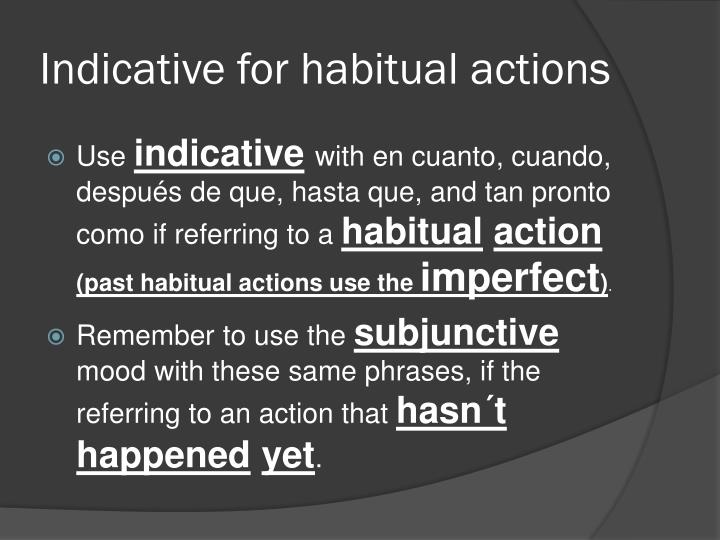 Indicative for habitual actions

Use indicative with en cuanto, cuando, después de que, hasta que, and tan pronto como if referring to a habitual action (past habitual actions use the imperfect).

Remember to use the subjunctive mood with these same phrases, if the referring to an action that hasn´t happened yet.